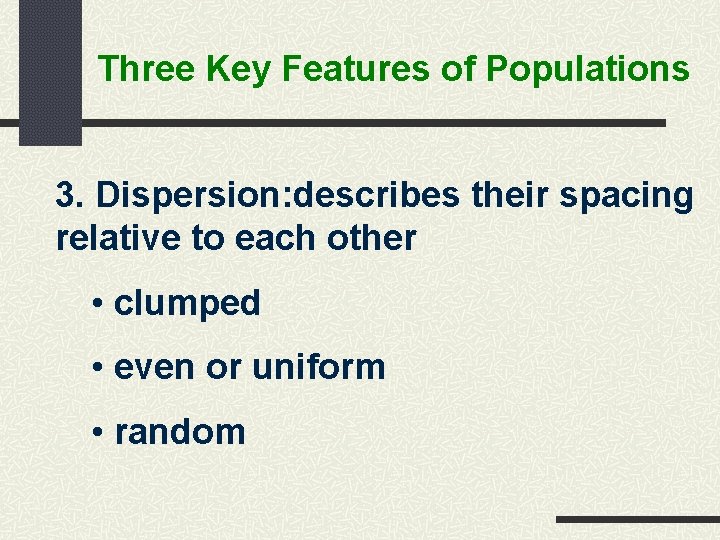 Three Key Features of Populations

3. Dispersion:describes their spacing relative to each other

• clumped

• even or uniform

• random